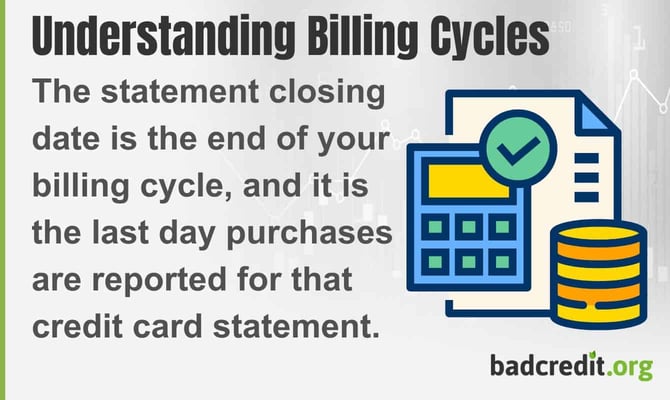 Understanding Billing Cycles

The statement closing date is the end of your billing cycle, and it is the last day purchases are reported for that credit card statement.

badcredit.org